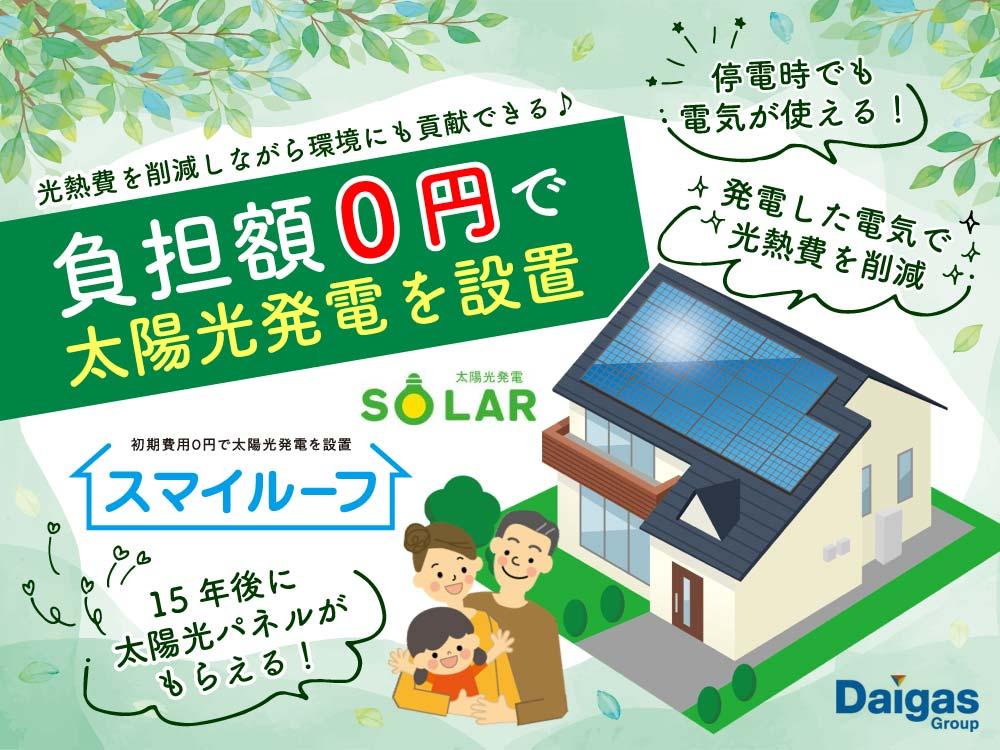 光熱費を削減しながら環境にも貢献できる♪

負担額0円で
太陽光発電を設置

停電時でも
電気が使える！

発電した電気で
光熱費を削減

太陽光発電
SOLAR

初期費用0円で太陽光発電を設置
スマイルーフ

15年後に
太陽光パネルが
もらえる！

Daigas
Group